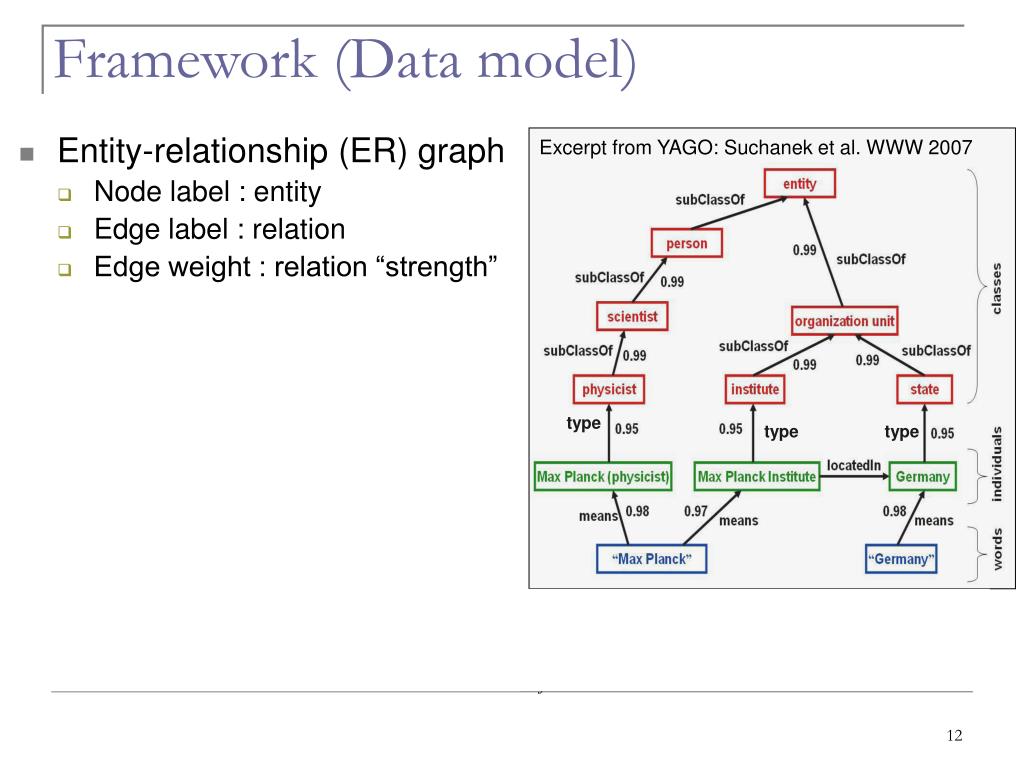 Framework (Data model)

Entity-relationship (ER) graph
Node label : entity
Edge label : relation
Edge weight : relation “strength”

Excerpt from YAGO: Suchanek et al. WWW 2007

entity
subClassOf
person
0.99
subClassOf
subClassOf
0.99
scientist
organization unit
subClassOf
0.99
subClassOf
0.99
0.99
subClassOf
physicist
institute
state
type
0.95
0.95
type
type
0.95
Max Planck (physicist)
Max Planck Institute
locatedIn
Germany
means
0.98
0.97
means
0.98
means
“Max Planck”
“Germany”
classes
individuals
words

12